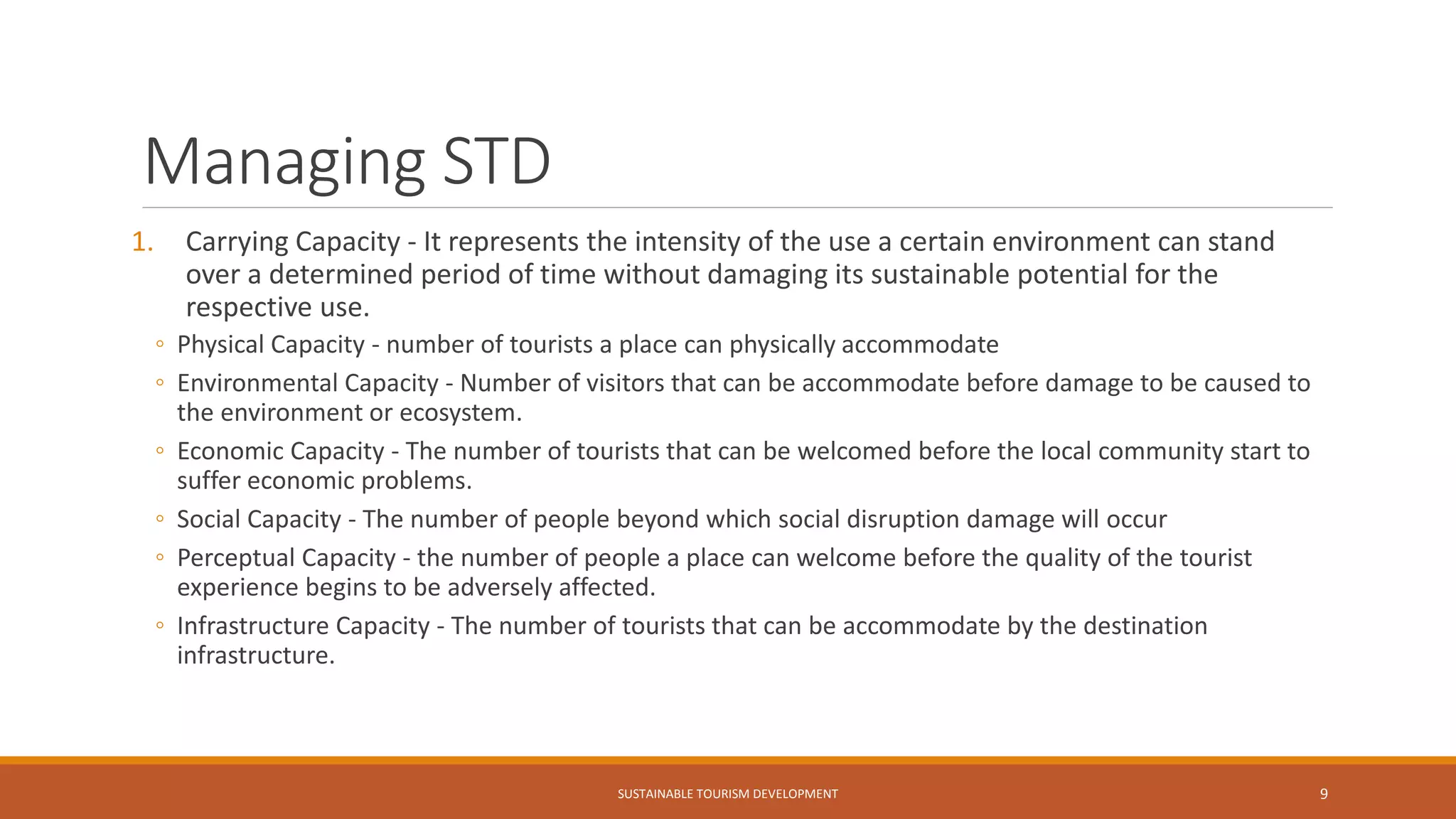 Managing STD

1. Carrying Capacity - It represents the intensity of the use a certain environment can stand over a determined period of time without damaging its sustainable potential for the respective use.

◦ Physical Capacity - number of tourists a place can physically accommodate

◦ Environmental Capacity - Number of visitors that can be accommodate before damage to be caused to the environment or ecosystem.

◦ Economic Capacity - The number of tourists that can be welcomed before the local community start to suffer economic problems.

◦ Social Capacity - The number of people beyond which social disruption damage will occur

◦ Perceptual Capacity - the number of people a place can welcome before the quality of the tourist experience begins to be adversely affected.

◦ Infrastructure Capacity - The number of tourists that can be accommodate by the destination infrastructure.

SUSTAINABLE TOURISM DEVELOPMENT

9